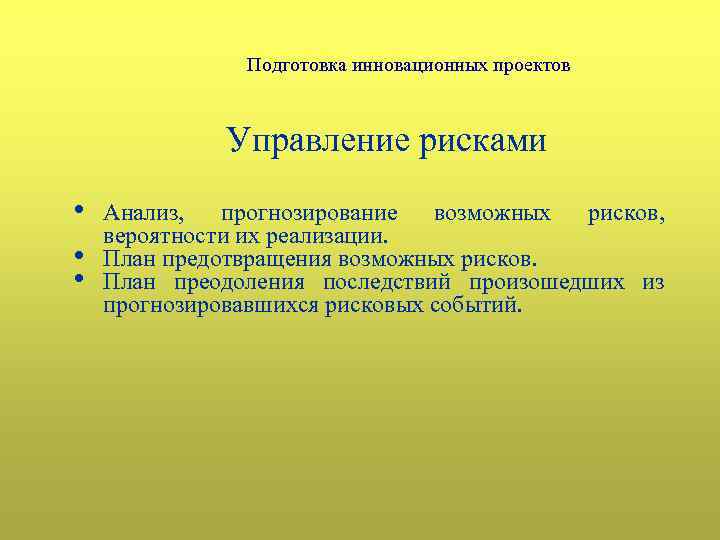 Подготовка инновационных проектов

Управление рисками

• Анализ, прогнозирование возможных рисков, вероятности их реализации.
• План предотвращения возможных рисков.
• План преодоления последствий произошедших из прогнозировавшихся рисковых событий.